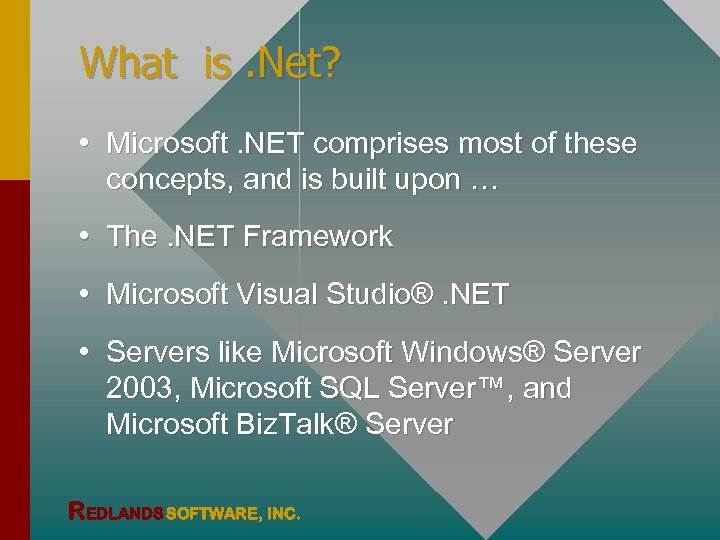 What is .Net?

• Microsoft .NET comprises most of these concepts, and is built upon …

• The .NET Framework

• Microsoft Visual Studio® .NET

• Servers like Microsoft Windows® Server 2003, Microsoft SQL Server™, and Microsoft BizTalk® Server

REDLANDS SOFTWARE, INC.